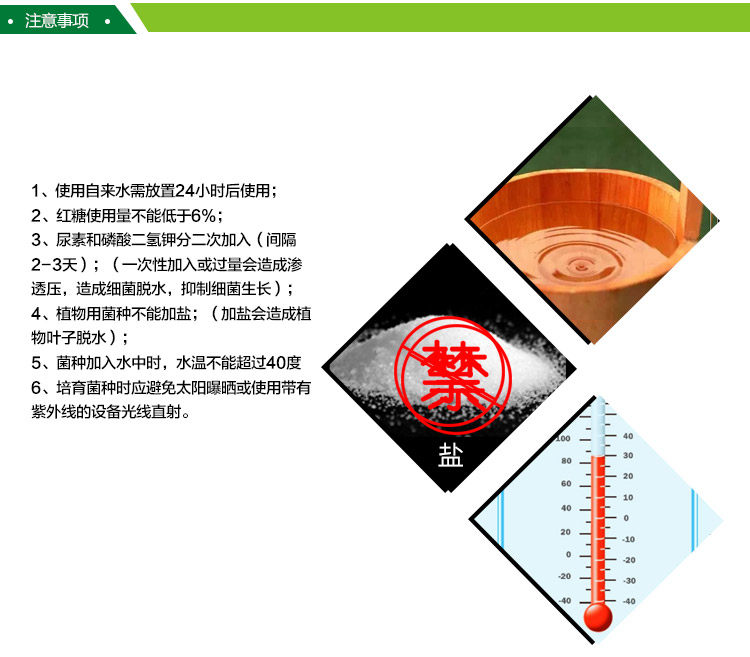 • 注意事项 •

1、使用自来水需放置24小时后使用；
2、红糖使用量不能低于6%；
3、尿素和磷酸二氢钾分二次加入（间隔2-3天）；（一次性加入或过量会造成渗透压，造成细菌脱水，抑制细菌生长）；
4、植物用菌种不能加盐；（加盐会造成植物叶子脱水）；
5、菌种加入水中时，水温不能超过40度
6、培育菌种时应避免太阳曝晒或使用带有紫外线的设备光线直射。

禁

盐

100
80
60
40
20
0
-20
-40
40
30
20
10
0
-10
-20
-30
-40